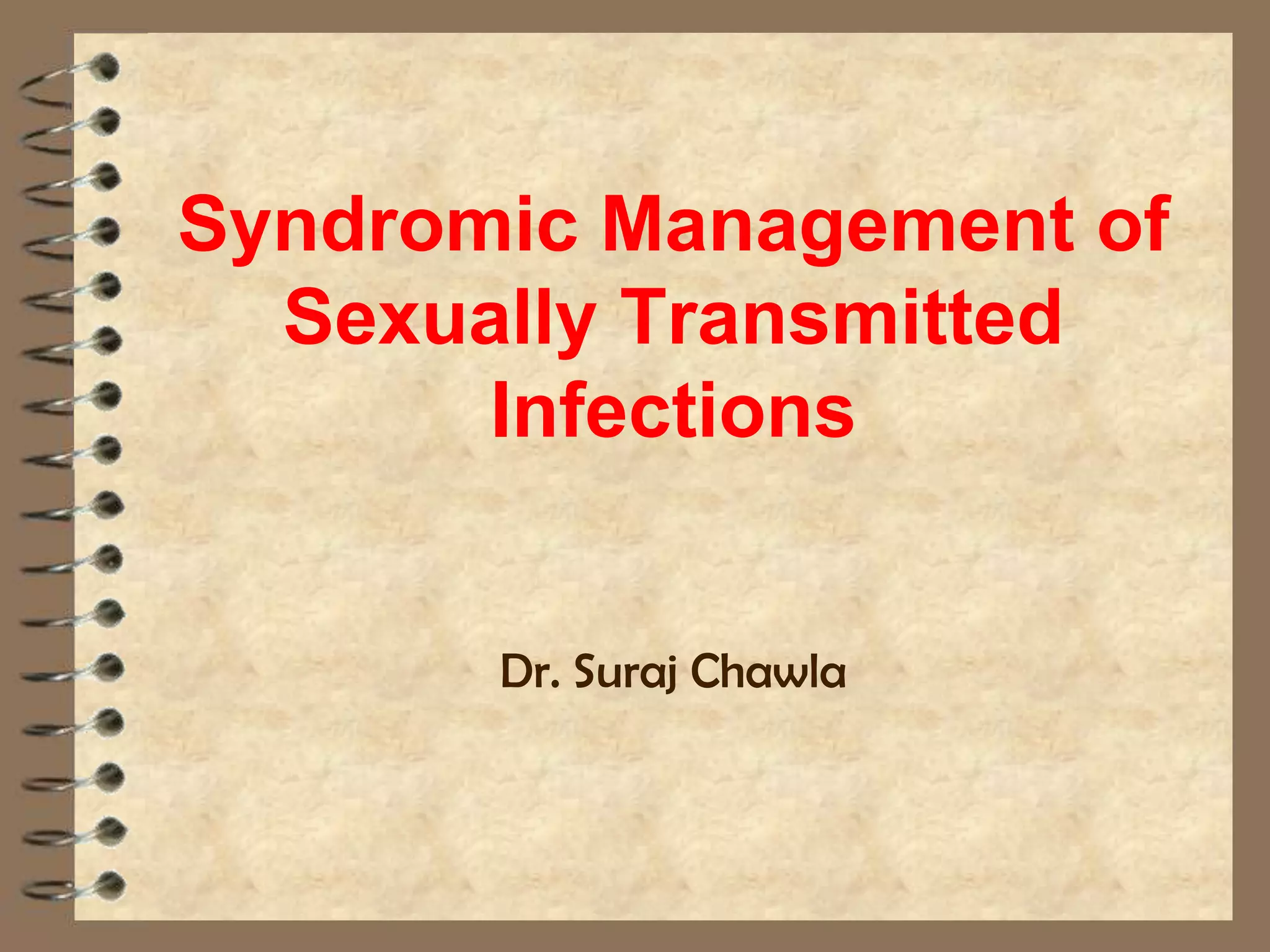 Syndromic Management of Sexually Transmitted Infections

Dr. Suraj Chawla